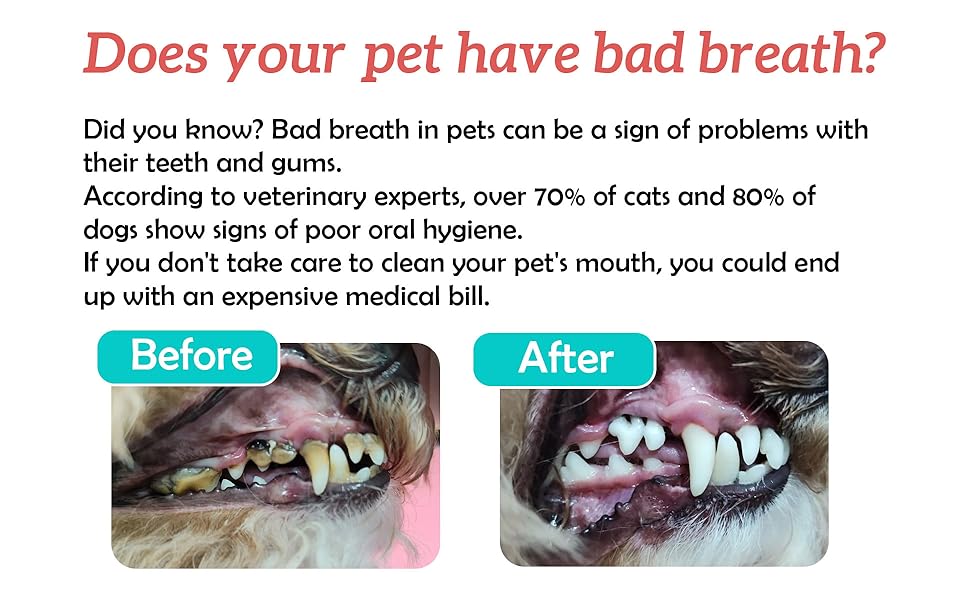 Does your pet have bad breath?

Did you know? Bad breath in pets can be a sign of problems with their teeth and gums.
According to veterinary experts, over 70% of cats and 80% of dogs show signs of poor oral hygiene.
If you don't take care to clean your pet's mouth, you could end up with an expensive medical bill.

Before

After